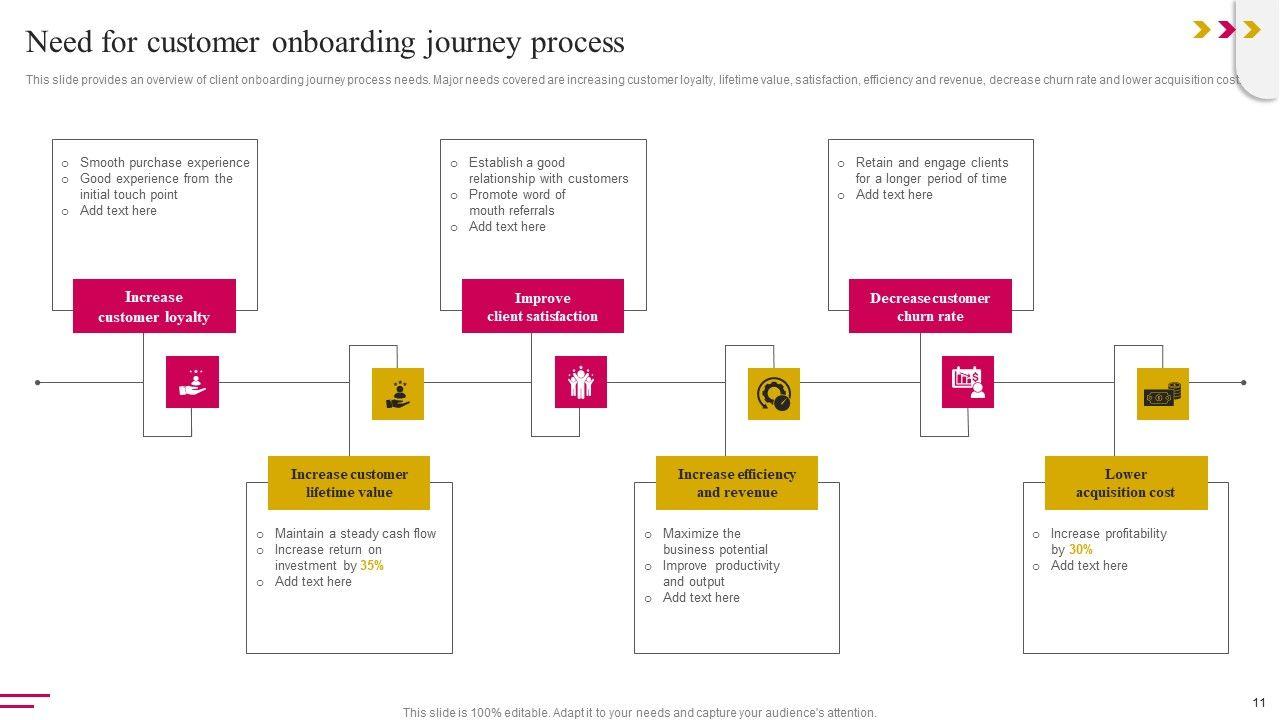 Need for customer onboarding journey process

This slide provides an overview of client onboarding journey process needs. Major needs covered are increasing customer loyalty, lifetime value, satisfaction, efficiency and revenue, decrease churn rate and lower acquisition cost.

o Smooth purchase experience
o Good experience from the initial touch point
o Add text here

Increase customer loyalty

o Establish a good relationship with customers
o Promote word of mouth referrals
o Add text here

Improve client satisfaction

o Retain and engage clients for a longer period of time
o Add text here

Decrease customer churn rate

Increase customer lifetime value

o Maintain a steady cash flow
o Increase return on investment by 35%
o Add text here

Increase efficiency and revenue

o Maximize the business potential
o Improve productivity and output
o Add text here

Lower acquisition cost

o Increase profitability by 30%
o Add text here

This slide is 100% editable. Adapt it to your needs and capture your audience's attention.

11